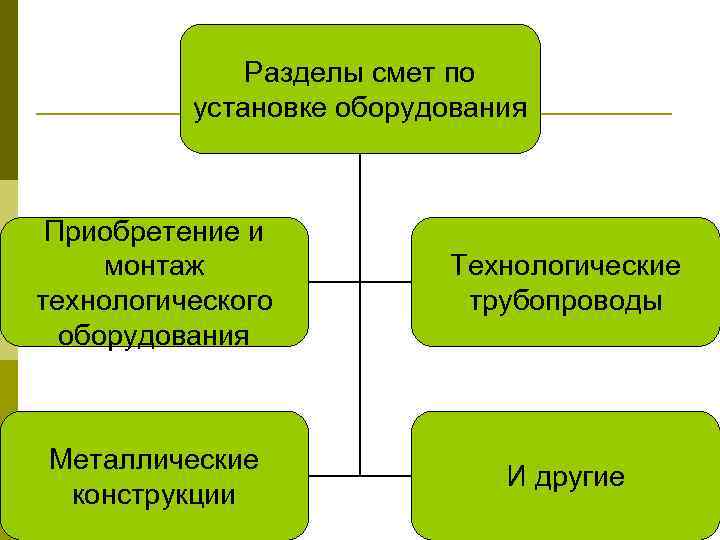 Разделы смет по установке оборудования

Приобретение и монтаж технологического оборудования

Технологические трубопроводы

Металлические конструкции

И другие